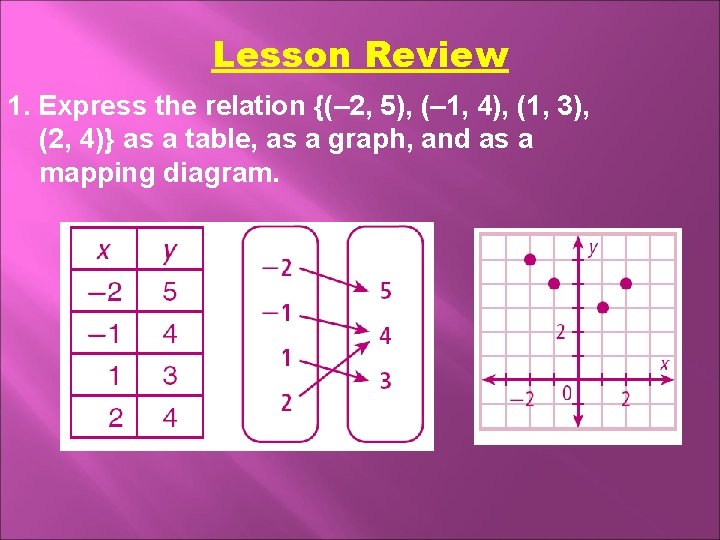 Lesson Review

1. Express the relation {(–2, 5), (–1, 4), (1, 3), (2, 4)} as a table, as a graph, and as a mapping diagram.

| $x$ | $y$ |
|---|---|
| $-2$ | 5 |
| $-1$ | 4 |
| 1 | 3 |
| 2 | 4 |

$-2$
$-1$
1
2

5
4
3

$y$
2
$x$
$-2$
0
2